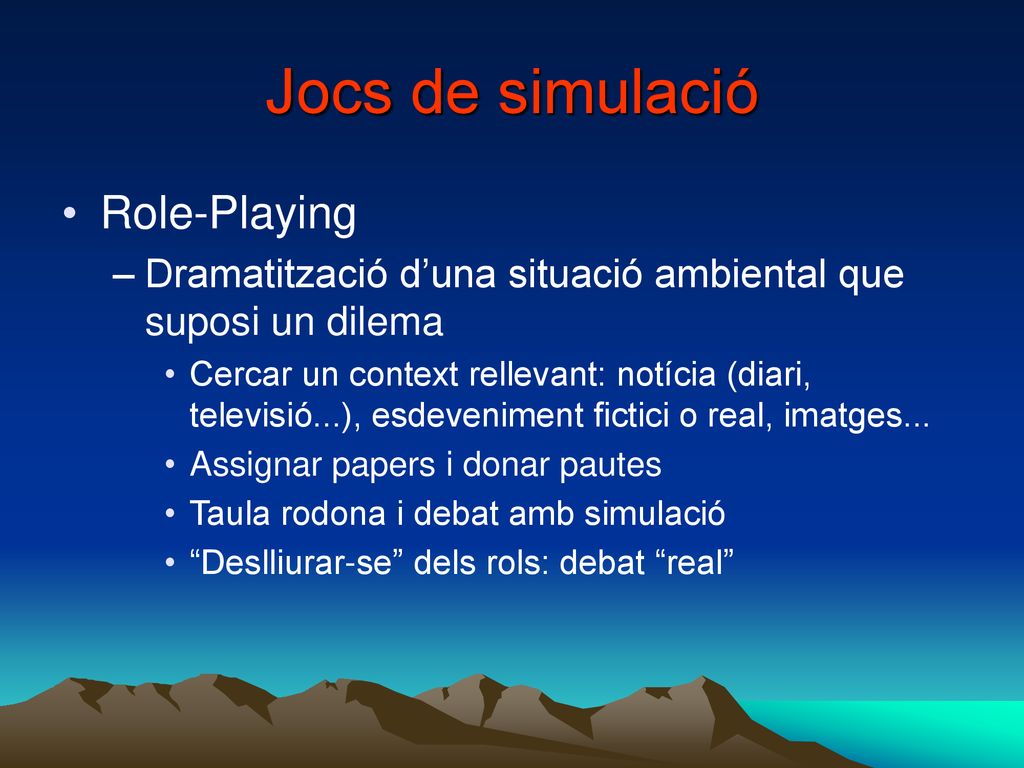 Jocs de simulació

• Role-Playing
– Dramatització d’una situació ambiental que suposi un dilema
• Cercar un context rellevant: notícia (diari, televisió...), esdeveniment fictici o real, imatges...
• Assignar papers i donar pautes
• Taula rodona i debat amb simulació
• “Deslliurar-se” dels rols: debat “real”